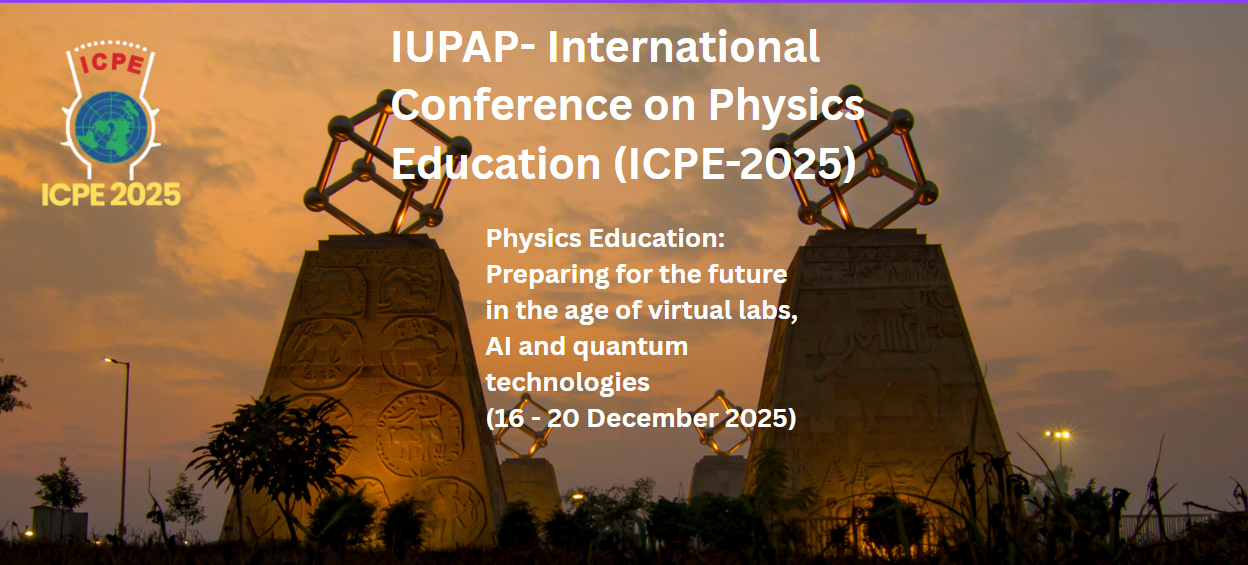 ICPE
ICPE 2025

IUPAP- International Conference on Physics Education (ICPE-2025)

Physics Education: Preparing for the future in the age of virtual labs, AI and quantum technologies (16 - 20 December 2025)